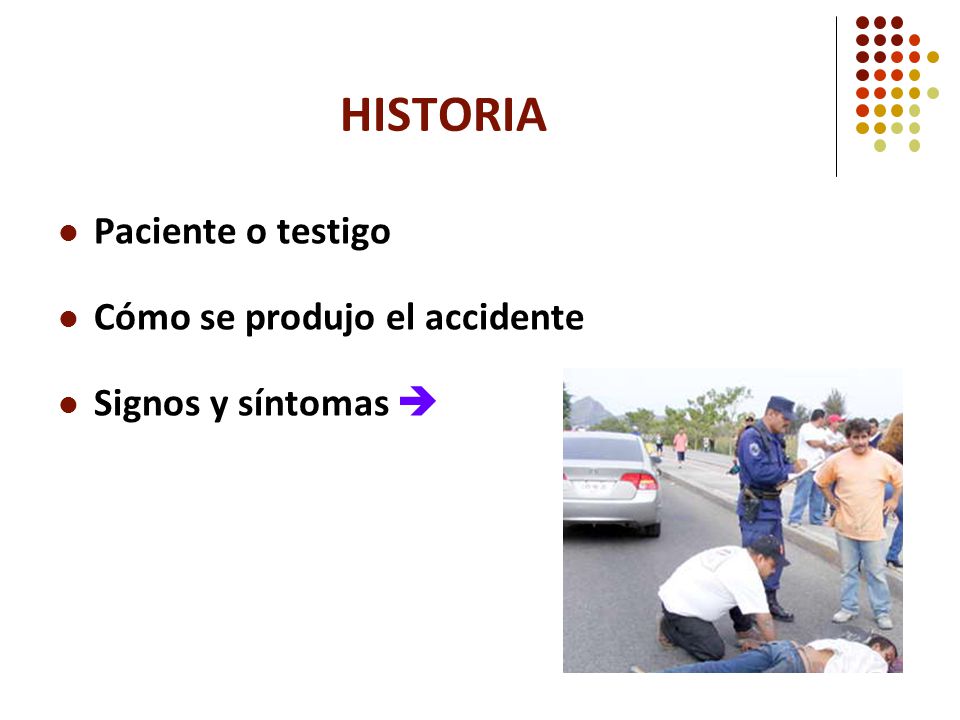 HISTORIA

- Paciente o testigo
- Cómo se produjo el accidente
- Signos y síntomas →